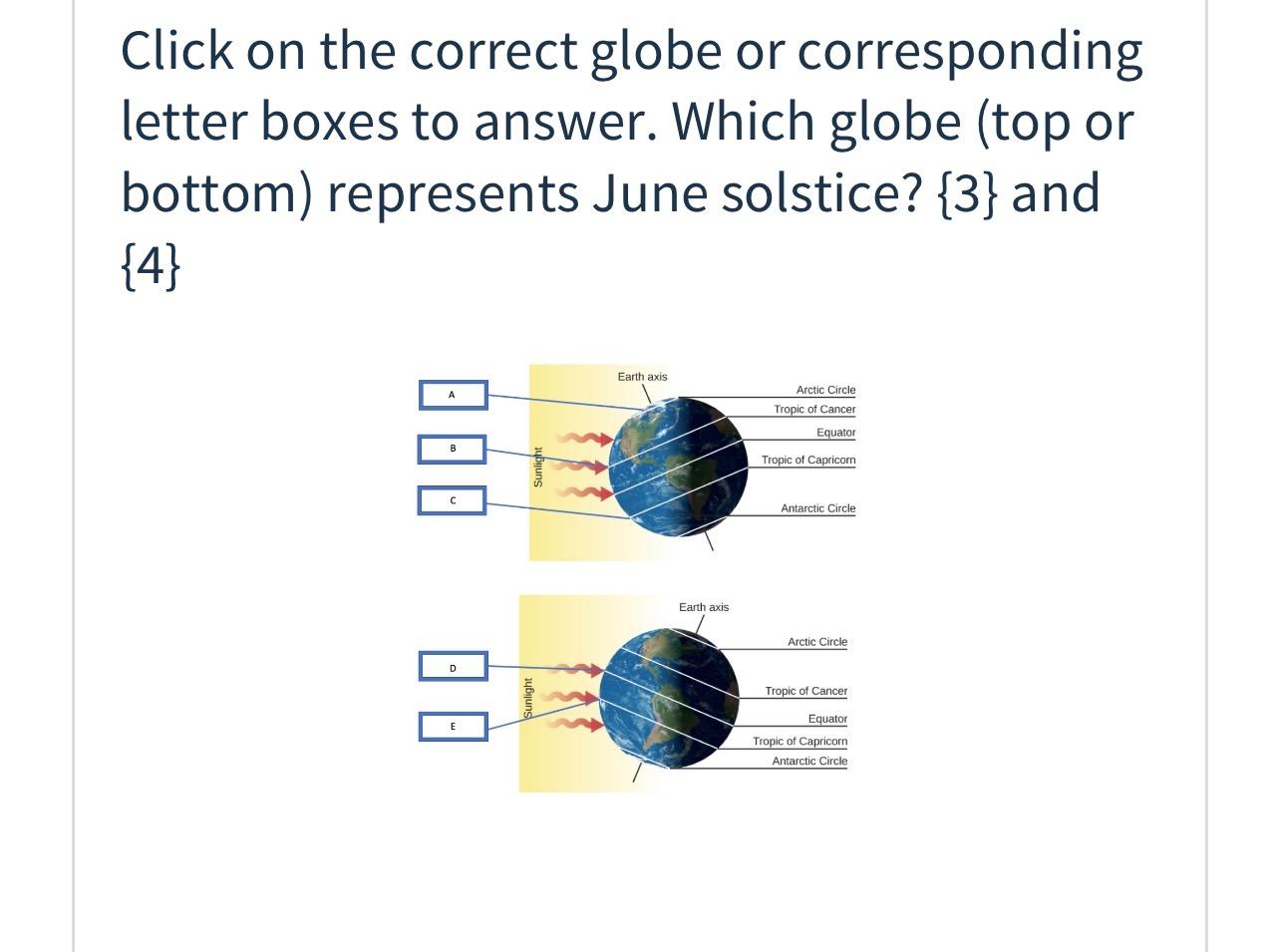 Click on the correct globe or corresponding letter boxes to answer. Which globe (top or bottom) represents June solstice? {3} and {4}

A

B

C

Sunlight

Earth axis

Arctic Circle

Tropic of Cancer

Equator

Tropic of Capricorn

Antarctic Circle

D

E

Sunlight

Earth axis

Arctic Circle

Tropic of Cancer

Equator

Tropic of Capricorn

Antarctic Circle